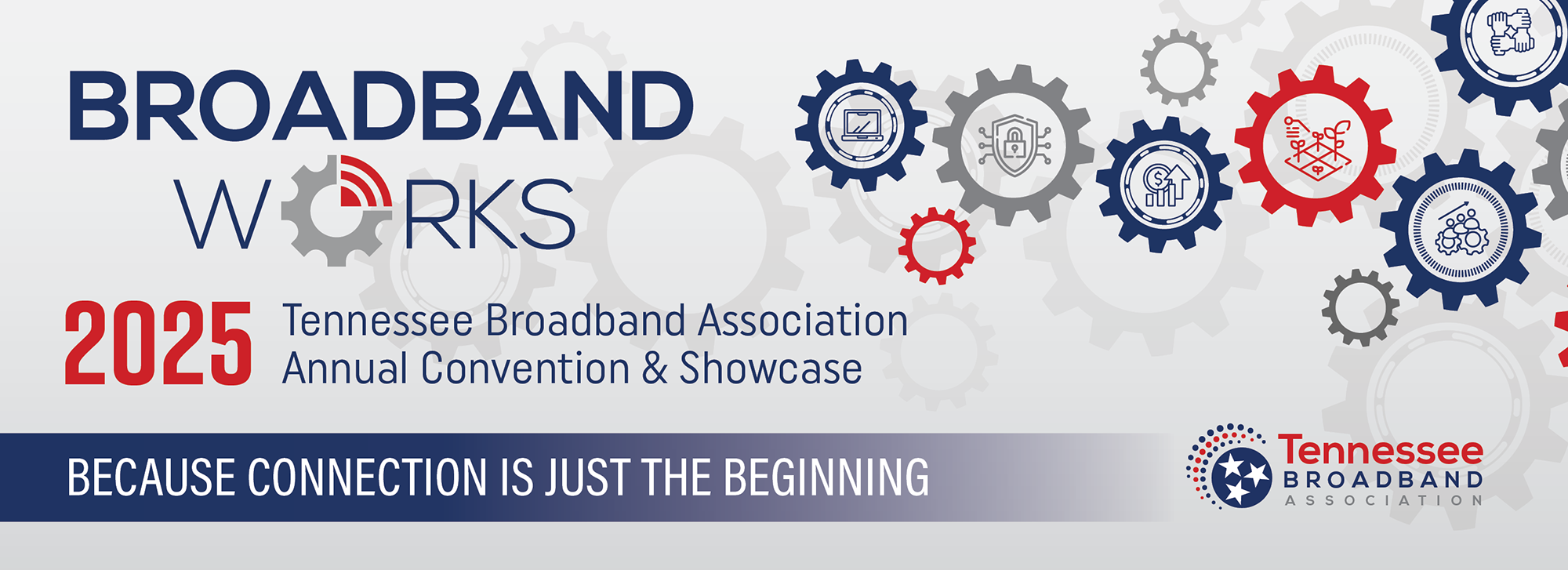 BROADBAND
WORKS

2025 Tennessee Broadband Association
Annual Convention & Showcase

BECAUSE CONNECTION IS JUST THE BEGINNING

Tennessee
BROADBAND
ASSOCIATION